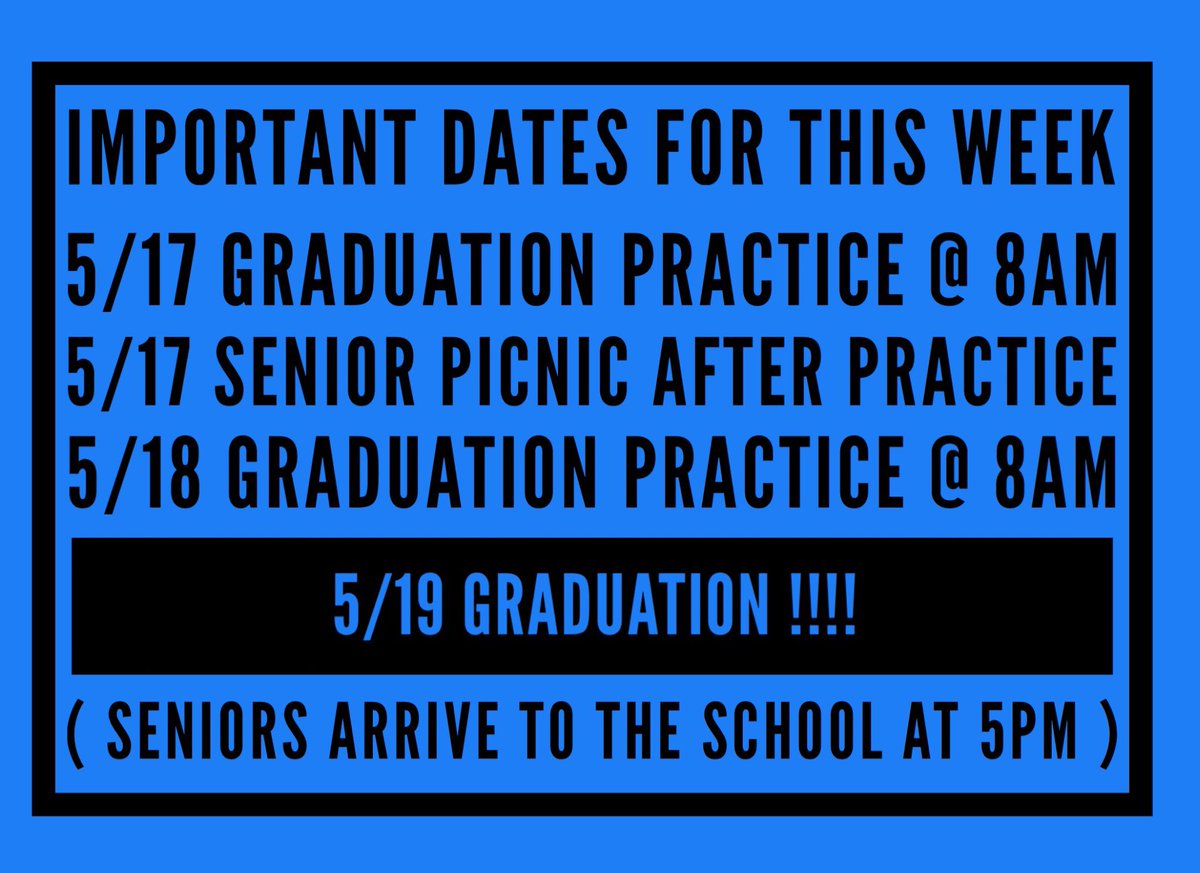 IMPORTANT DATES FOR THIS WEEK

5/17 GRADUATION PRACTICE @ 8AM
5/17 SENIOR PICNIC AFTER PRACTICE
5/18 GRADUATION PRACTICE @ 8AM

5/19 GRADUATION !!!!

( SENIORS ARRIVE TO THE SCHOOL AT 5PM )